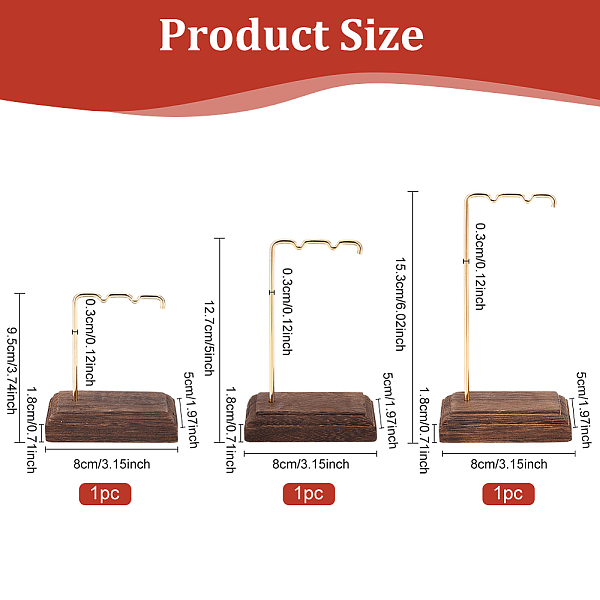 Product Size

9.5cm/3.74inch
0.3cm/0.12inch
1.8cm/0.71inch
5cm/1.97inch
8cm/3.15inch
1pc

12.7cm/5inch
0.3cm/0.12inch
1.8cm/0.71inch
5cm/1.97inch
8cm/3.15inch
1pc

15.3cm/6.02inch
0.3cm/0.12inch
1.8cm/0.71inch
5cm/1.97inch
8cm/3.15inch
1pc